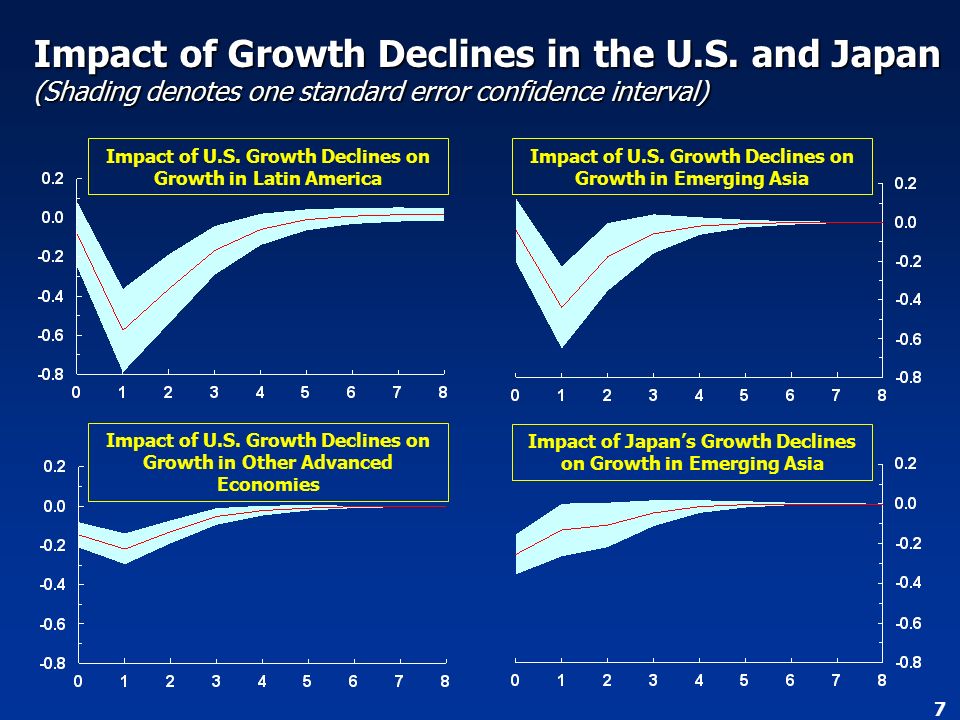 Impact of Growth Declines in the U.S. and Japan
(Shading denotes one standard error confidence interval)

Impact of U.S. Growth Declines on Growth in Latin America

0.2
0.0
-0.2
-0.4
-0.6
-0.8
0 1 2 3 4 5 6 7 8

Impact of U.S. Growth Declines on Growth in Emerging Asia

0.2
0.0
-0.2
-0.4
-0.6
-0.8
0 1 2 3 4 5 6 7 8

Impact of U.S. Growth Declines on Growth in Other Advanced Economies

0.2
0.0
-0.2
-0.4
-0.6
-0.8
0 1 2 3 4 5 6 7 8

Impact of Japan's Growth Declines on Growth in Emerging Asia

0.2
0.0
-0.2
-0.4
-0.6
-0.8
0 1 2 3 4 5 6 7 8

7